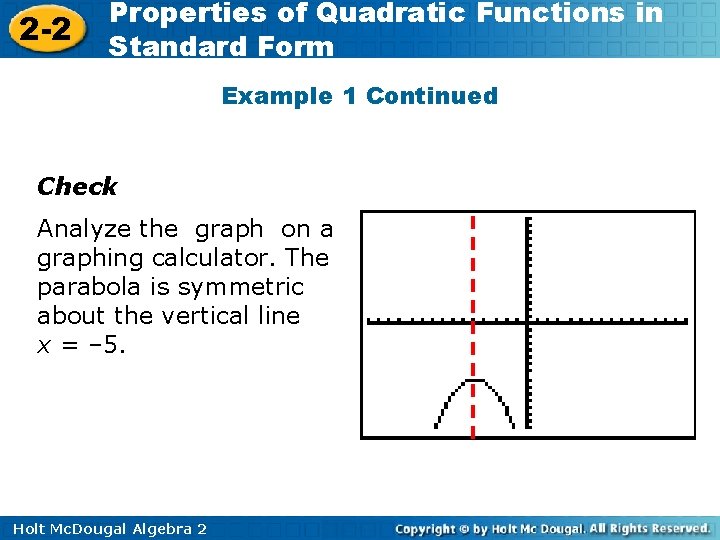 2-2 Properties of Quadratic Functions in Standard Form

Example 1 Continued

Check

Analyze the graph on a graphing calculator. The parabola is symmetric about the vertical line $x = -5$.

Holt McDougal Algebra 2

Copyright © by Holt Mc Dougal. All Rights Reserved.